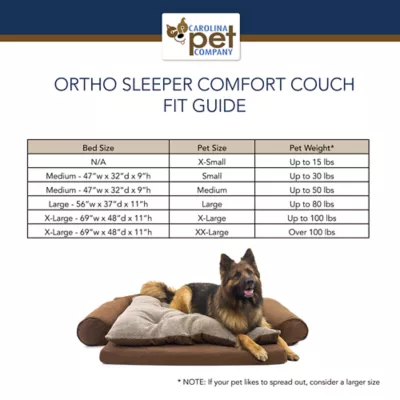 CAROLINA pet COMPANY

ORTHO SLEEPER COMFORT COUCH FIT GUIDE

| Bed Size | Pet Size | Pet Weight* |
|---|---|---|
| N/A | X-Small | Up to 15 lbs |
| Medium - 47"w x 32"d x 9"h | Small | Up to 30 lbs |
| Medium - 47"w x 32"d x 9"h | Medium | Up to 50 lbs |
| Large - 56"w x 37"d x 11"h | Large | Up to 80 lbs |
| X-Large - 69"w x 48"d x 11"h | X-Large | Up to 100 lbs |
| X-Large - 69"w x 48"d x 11"h | XX-Large | Over 100 lbs |

* NOTE: If your pet likes to spread out, consider a larger size